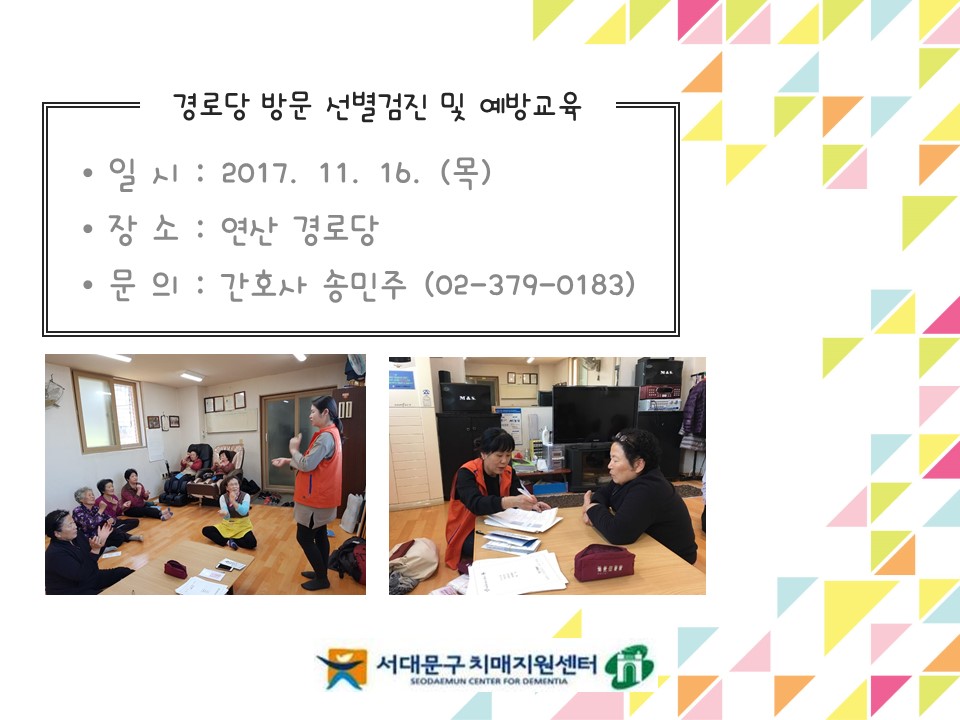 경로당 방문 선별검진 및 예방교육

• 일 시 : 2017. 11. 16. (목)

• 장 소 : 연산 경로당

• 문 의 : 간호사 송민주 (02-379-0183)

서대문구 치매지원센터
SEODAEMUN CENTER FOR DEMENTIA